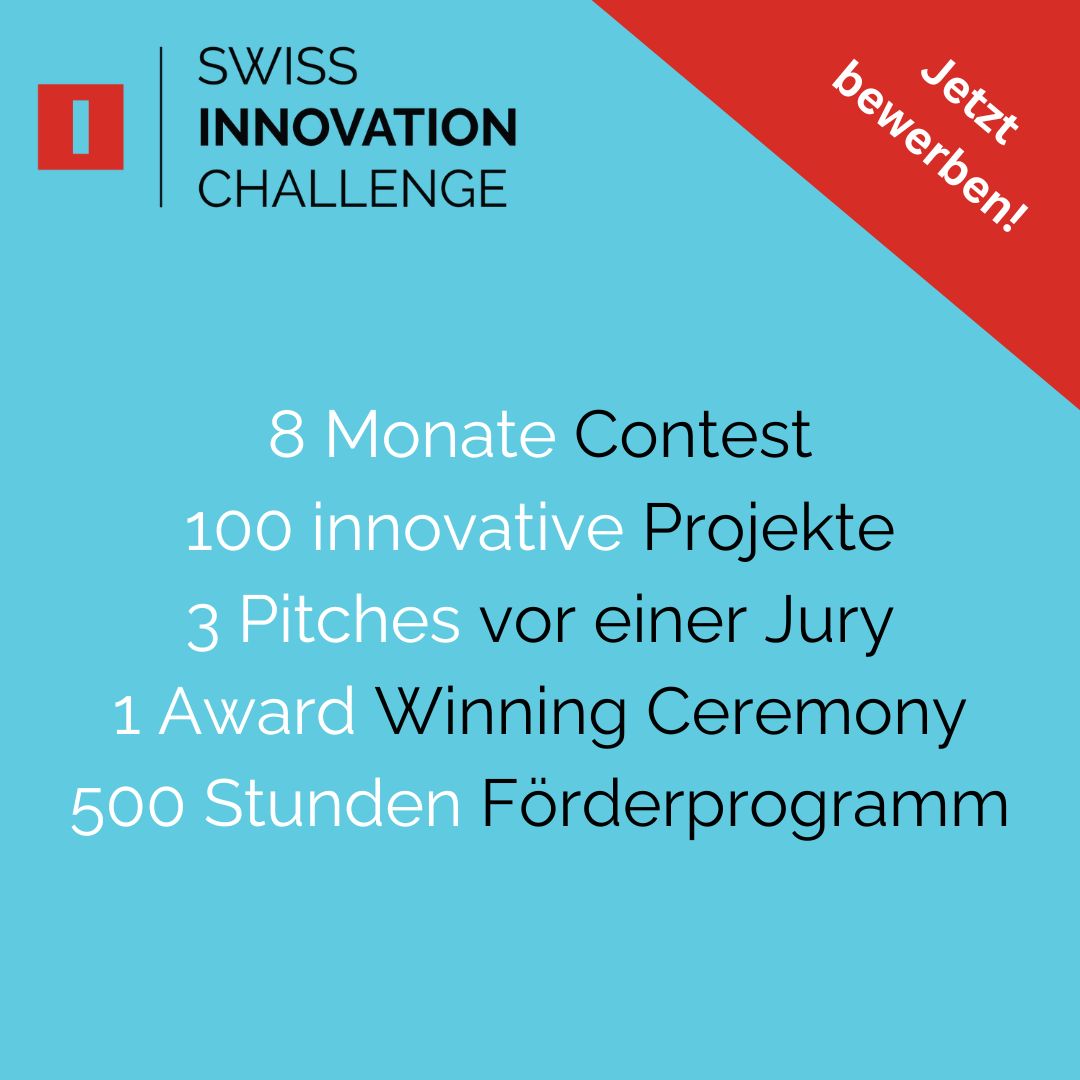 SWISS
INNOVATION
CHALLENGE

Jetzt bewerben!

8 Monate Contest
100 innovative Projekte
3 Pitches vor einer Jury
1 Award Winning Ceremony
500 Stunden Förderprogramm